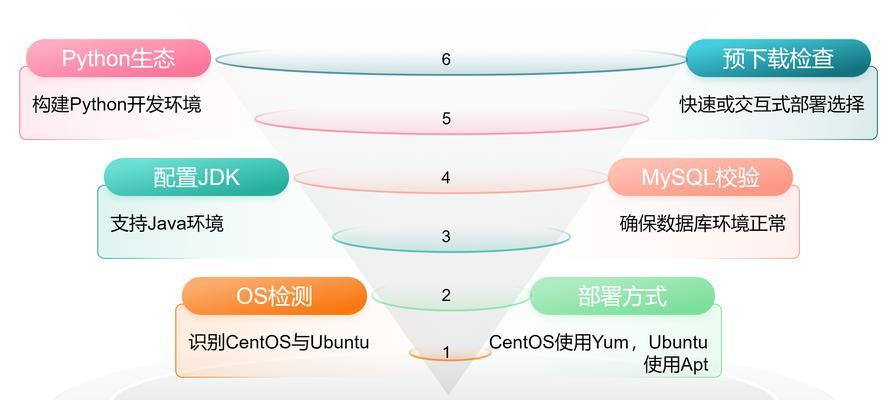 Python生态

构建Python开发环境

6

预下载检查

快速或交互式部署选择

5

配置JDK

支持Java环境

4

MySQL校验

确保数据库环境正常

3

OS检测

识别CentOS与Ubuntu

2

部署方式

CentOS使用Yum，Ubuntu使用Apt

1